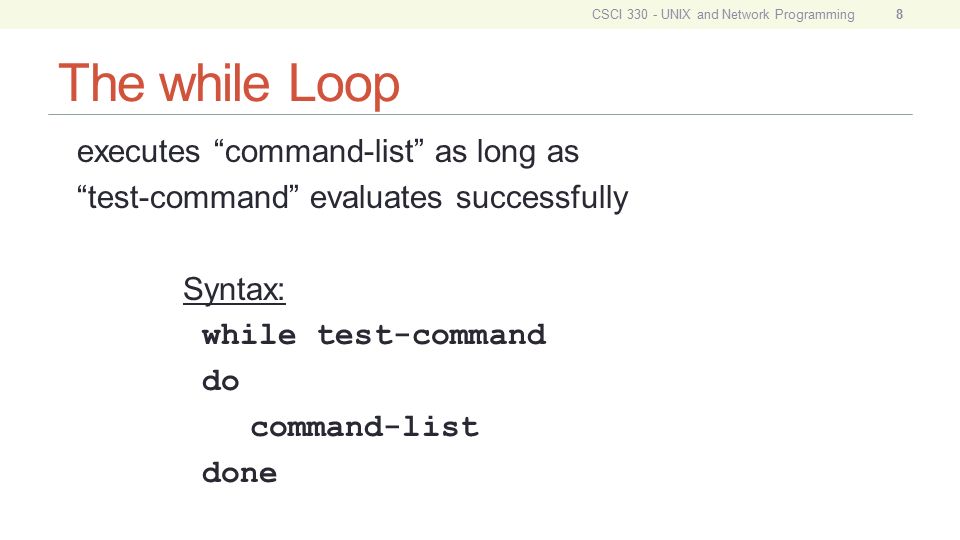 CSCI 330 - UNIX and Network Programming 8

The while Loop

executes “command-list” as long as “test-command” evaluates successfully

Syntax:
while test-command
do
command-list
done